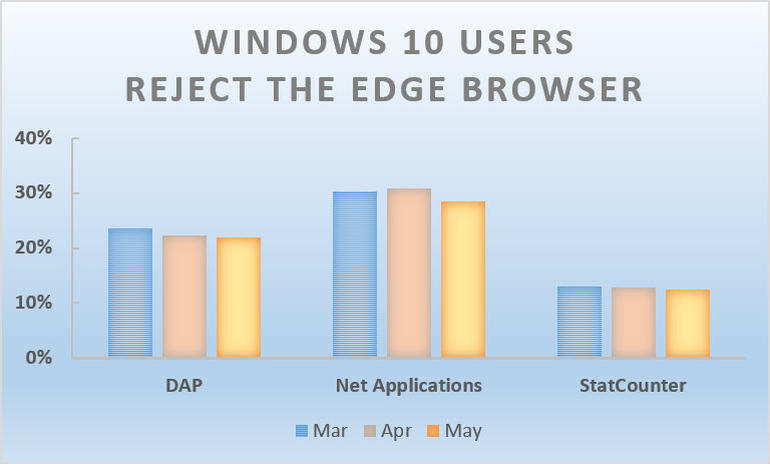 WINDOWS 10 USERS
REJECT THE EDGE BROWSER

40%
30%
20%
10%
0%

DAP
Net Applications
StatCounter

Mar Apr May